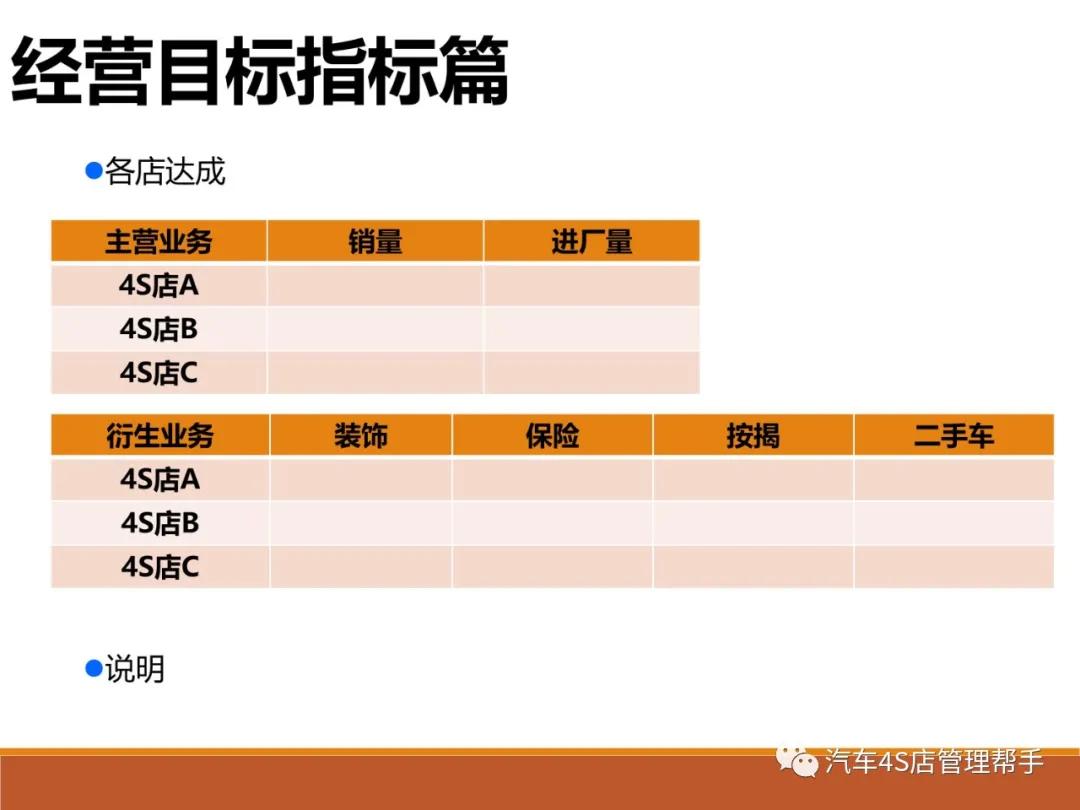 经营目标指标篇

●各店达成

| 主营业务 | 销量 | 进厂量 |
|---|---|---|
| 4S店A | | |
| 4S店B | | |
| 4S店C | | |

| 衍生业务 | 装饰 | 保险 | 按揭 | 二手车 |
|---|---|---|---|---|
| 4S店A | | | | |
| 4S店B | | | | |
| 4S店C | | | | |

●说明

汽车4S店管理帮手